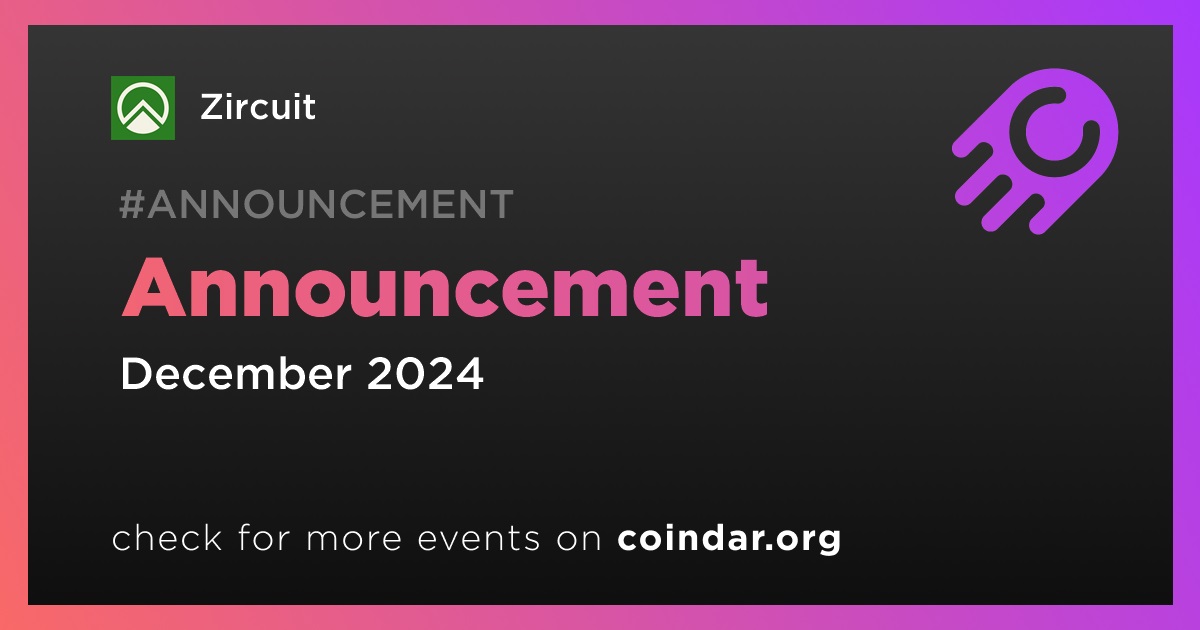 Zircuit

#ANNOUNCEMENT

Announcement

December 2024

check for more events on coindar.org